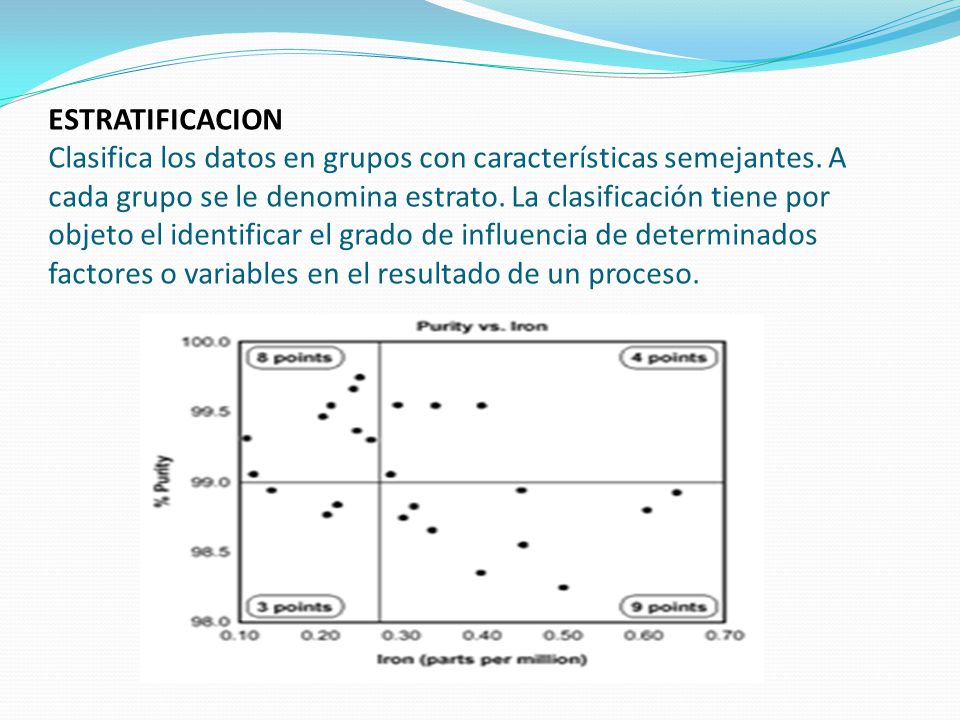 ESTRATIFICACION

Clasifica los datos en grupos con características semejantes. A cada grupo se le denomina estrato. La clasificación tiene por objeto el identificar el grado de influencia de determinados factores o variables en el resultado de un proceso.

Purity vs. Iron

8 points
4 points
3 points
9 points

% Purity

100.0
99.5
99.0
98.5
98.0

0.10 0.20 0.30 0.40 0.50 0.60 0.70

Iron (parts per million)